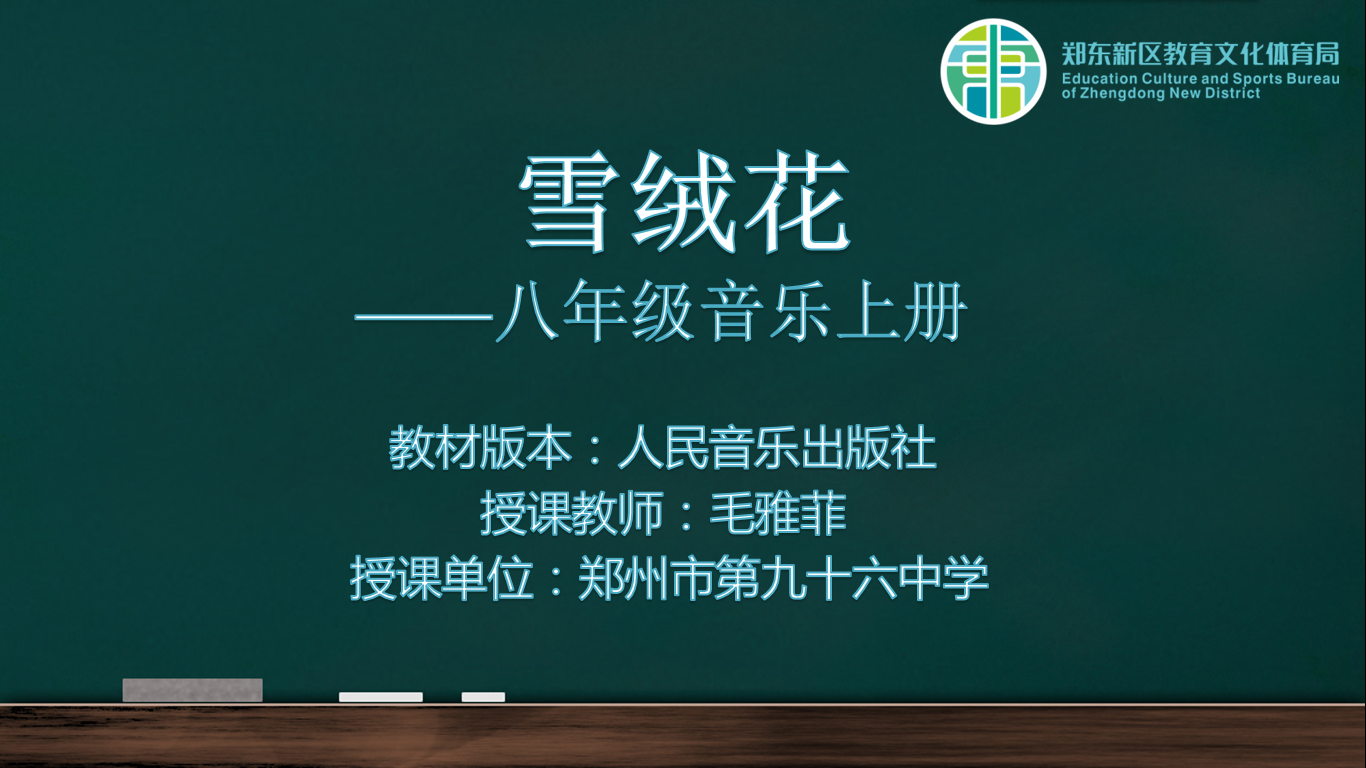 郑东新区教育文化体育局
Education Culture and Sports Bureau of Zhengdong New District

雪绒花
——八年级音乐上册

教材版本：人民音乐出版社
授课教师：毛雅菲
授课单位：郑州市第九十六中学